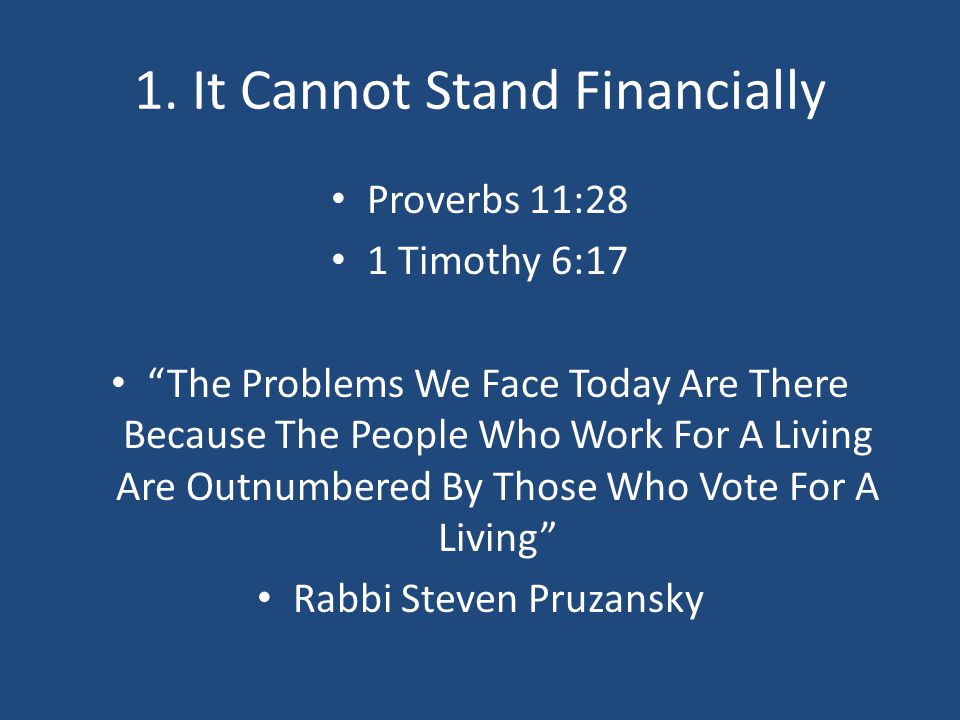 1. It Cannot Stand Financially

• Proverbs 11:28
• 1 Timothy 6:17

• “The Problems We Face Today Are There Because The People Who Work For A Living Are Outnumbered By Those Who Vote For A Living”
• Rabbi Steven Pruzansky